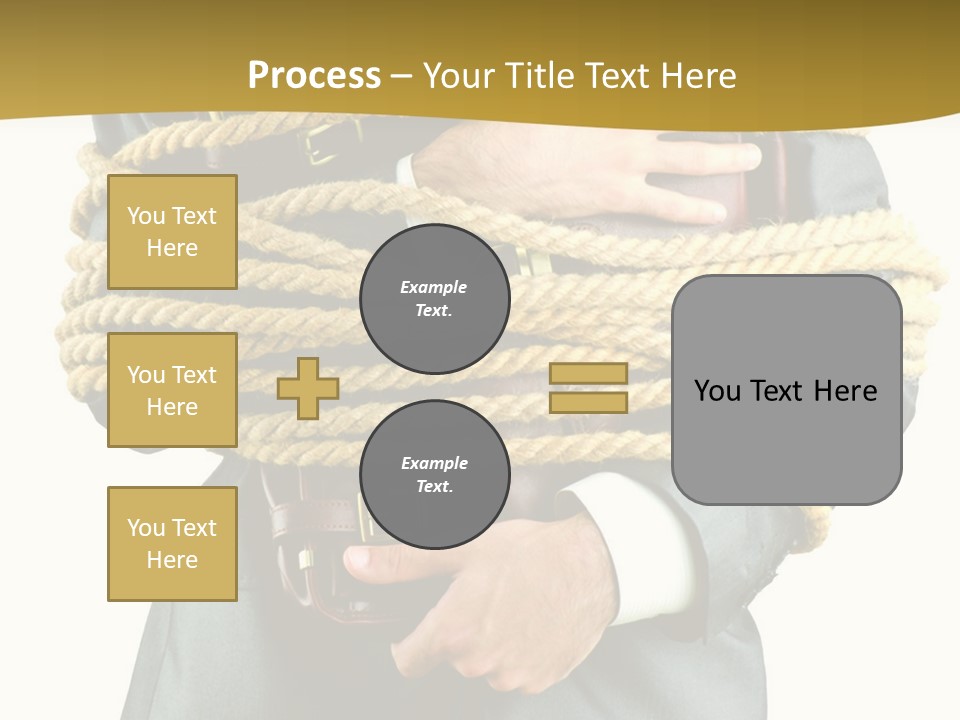 Process – Your Title Text Here

You Text Here

You Text Here

You Text Here

Example Text.

Example Text.

You Text Here